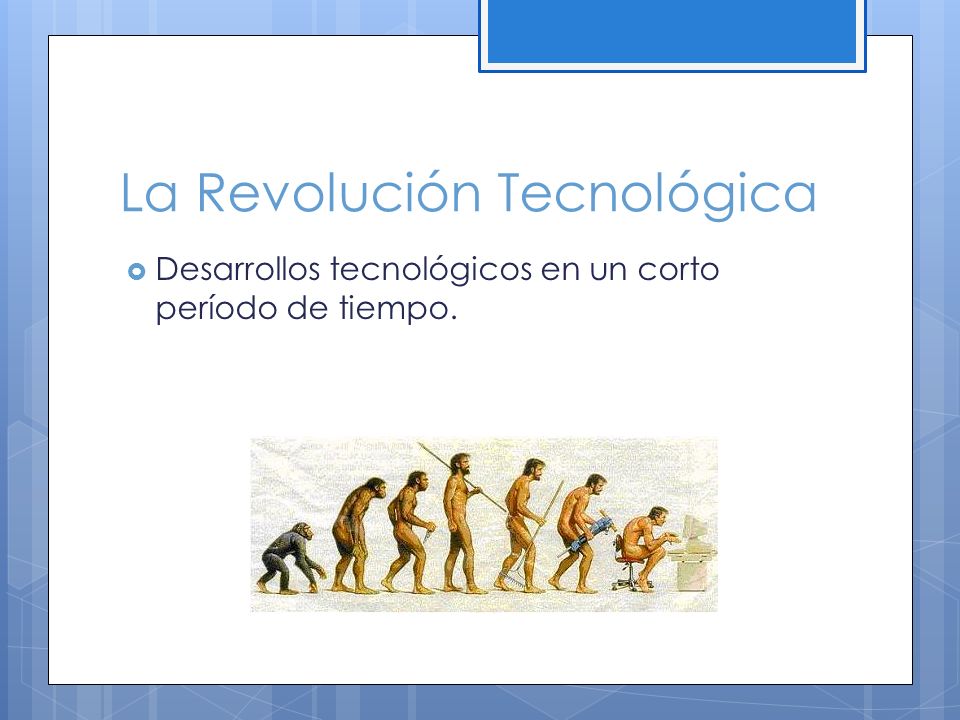 La Revolución Tecnológica

Desarrollos tecnológicos en un corto período de tiempo.